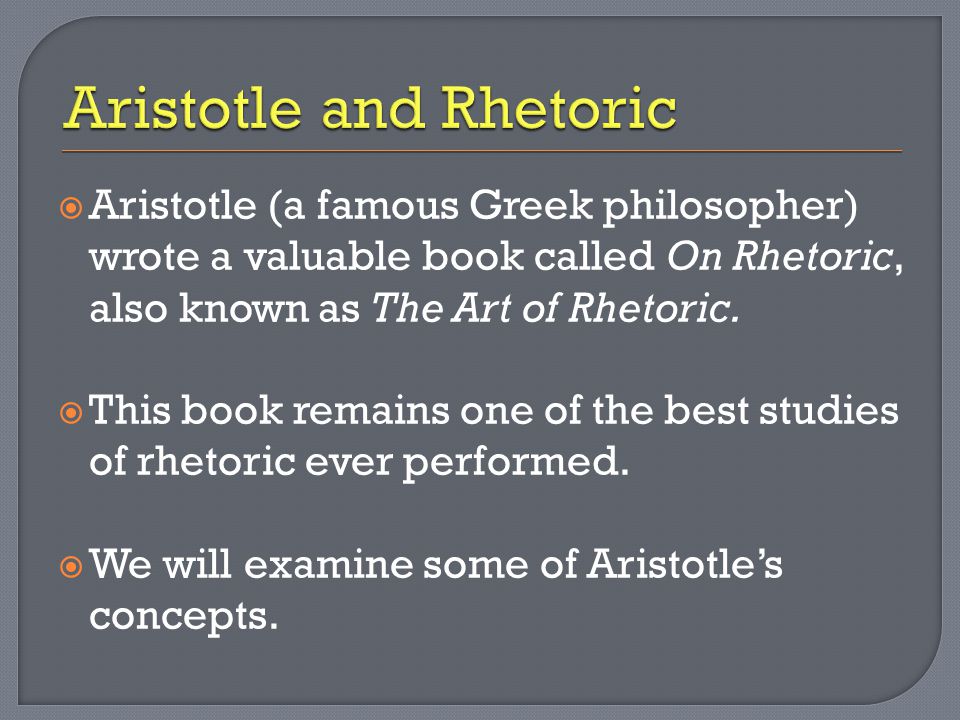 Aristotle and Rhetoric

Aristotle (a famous Greek philosopher) wrote a valuable book called On Rhetoric, also known as The Art of Rhetoric.

This book remains one of the best studies of rhetoric ever performed.

We will examine some of Aristotle's concepts.